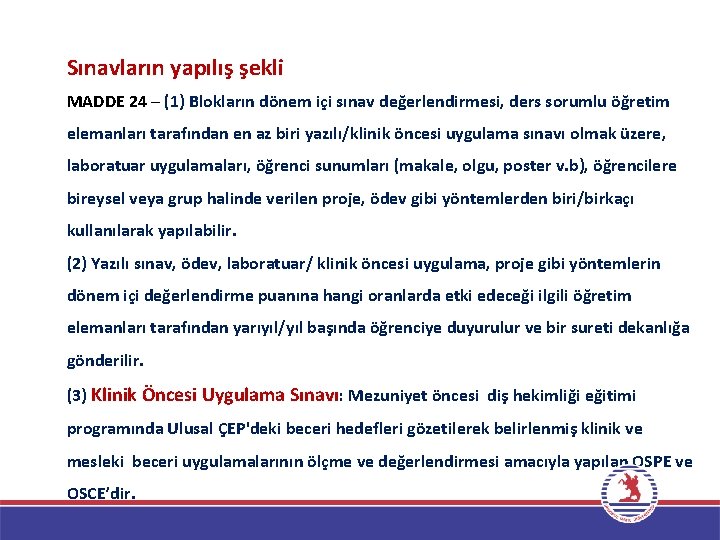 Sınavların yapılış şekli

MADDE 24 – (1) Blokların dönem içi sınav değerlendirmesi, ders sorumlu öğretim elemanları tarafından en az biri yazılı/klinik öncesi uygulama sınavı olmak üzere, laboratuar uygulamaları, öğrenci sunumları (makale, olgu, poster v.b), öğrencilere bireysel veya grup halinde verilen proje, ödev gibi yöntemlerden biri/birkaçı kullanılarak yapılabilir.

(2) Yazılı sınav, ödev, laboratuar/ klinik öncesi uygulama, proje gibi yöntemlerin dönem içi değerlendirme puanına hangi oranlarda etki edeceği ilgili öğretim elemanları tarafından yarıyıl/yıl başında öğrenciye duyurulur ve bir sureti dekanlığa gönderilir.

(3) Klinik Öncesi Uygulama Sınavı: Mezuniyet öncesi diş hekimliği eğitimi programında Ulusal ÇEP'deki beceri hedefleri gözetilerek belirlenmiş klinik ve mesleki beceri uygulamalarının ölçme ve değerlendirmesi amacıyla yapılan OSPE ve OSCE'dir.